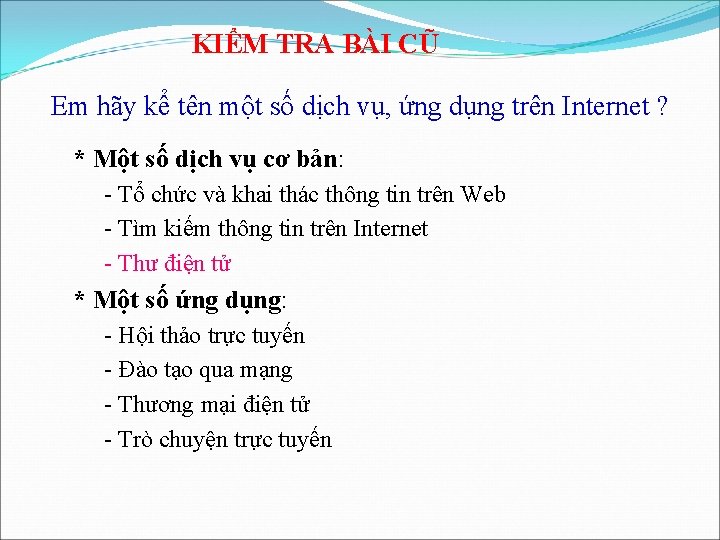 KIỂM TRA BÀI CŨ

Em hãy kể tên một số dịch vụ, ứng dụng trên Internet ?

* Một số dịch vụ cơ bản:
- Tổ chức và khai thác thông tin trên Web
- Tìm kiếm thông tin trên Internet
- Thư điện tử

* Một số ứng dụng:
- Hội thảo trực tuyến
- Đào tạo qua mạng
- Thương mại điện tử
- Trò chuyện trực tuyến